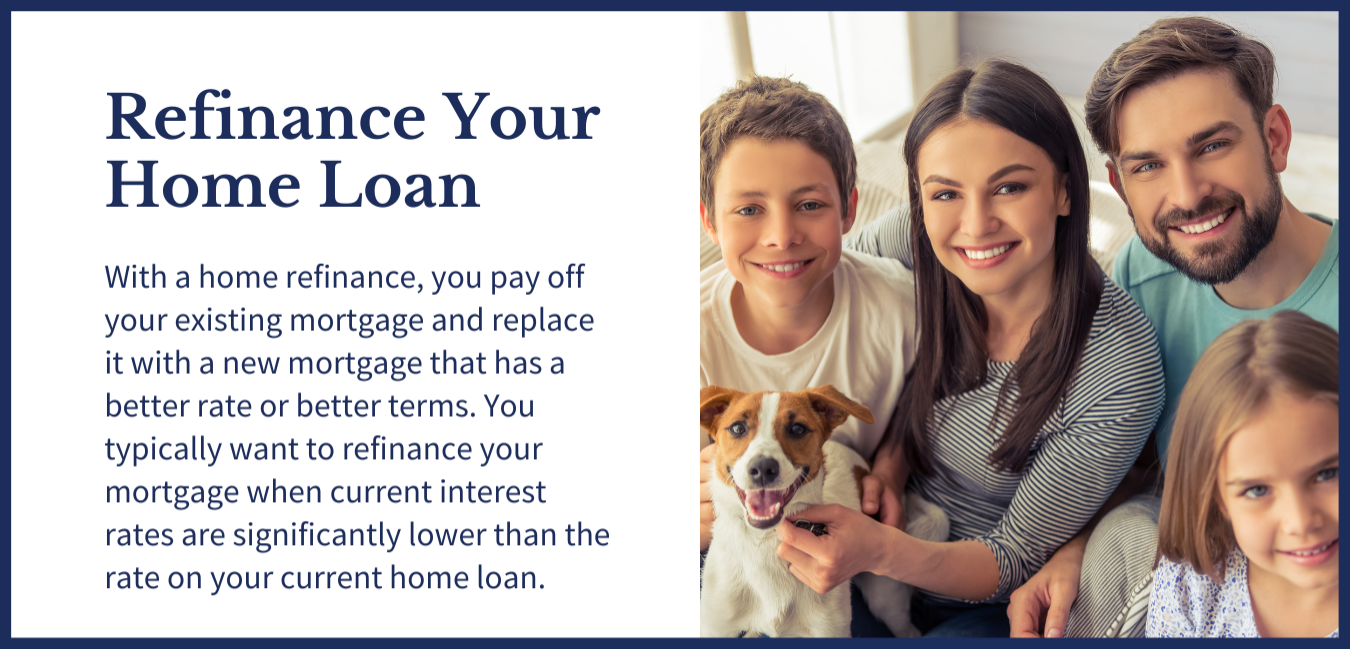 Refinance Your Home Loan

With a home refinance, you pay off your existing mortgage and replace it with a new mortgage that has a better rate or better terms. You typically want to refinance your mortgage when current interest rates are significantly lower than the rate on your current home loan.